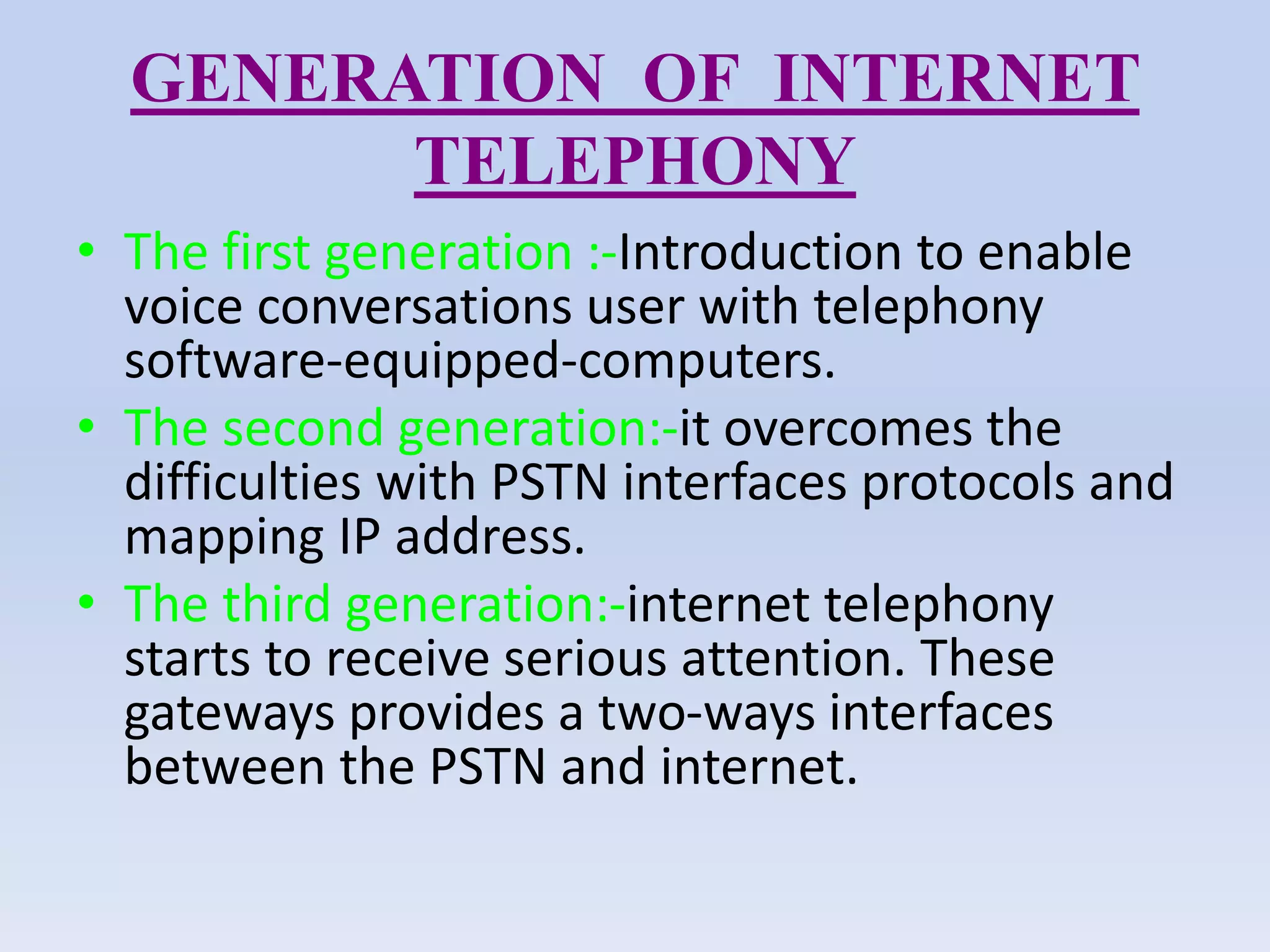 GENERATION OF INTERNET TELEPHONY

• The first generation :-Introduction to enable voice conversations user with telephony software-equipped-computers.
• The second generation:-it overcomes the difficulties with PSTN interfaces protocols and mapping IP address.
• The third generation:-internet telephony starts to receive serious attention. These gateways provides a two-ways interfaces between the PSTN and internet.